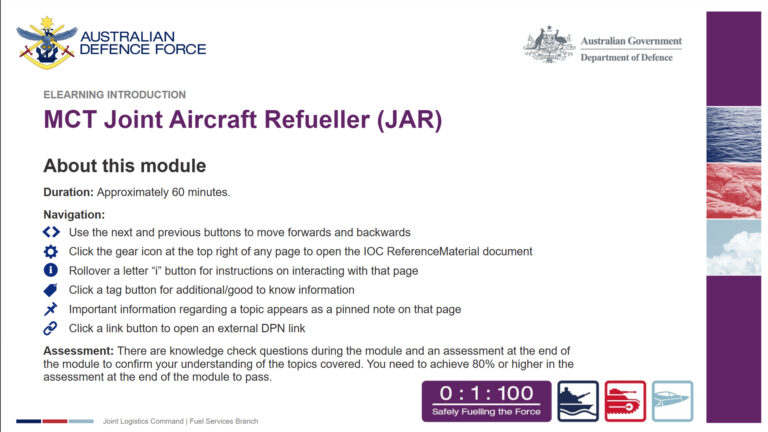 AUSTRALIAN DEFENCE FORCE

Australian Government
Department of Defence

ELEARNING INTRODUCTION

MCT Joint Aircraft Refueller (JAR)

About this module

Duration: Approximately 60 minutes.

Navigation:

Use the next and previous buttons to move forwards and backwards

Click the gear icon at the top right of any page to open the IOC ReferenceMaterial document

Rollover a letter "i" button for instructions on interacting with that page

Click a tag button for additional/good to know information

Important information regarding a topic appears as a pinned note on that page

Click a link button to open an external DPN link

Assessment: There are knowledge check questions during the module and an assessment at the end of the module to confirm your understanding of the topics covered. You need to achieve 80% or higher in the assessment at the end of the module to pass.

0 : 1 : 100
Safely Fuelling the Force

Joint Logistics Command | Fuel Services Branch